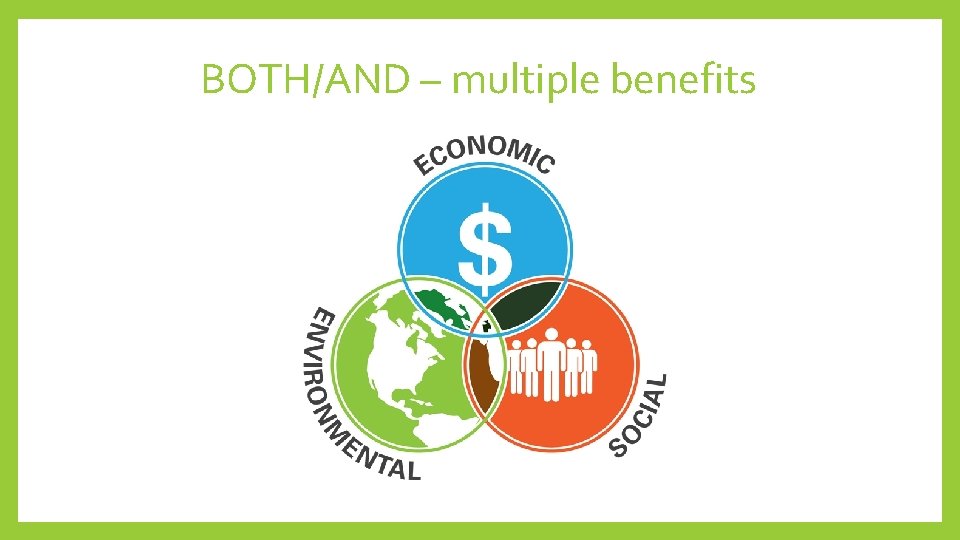 BOTH/AND – multiple benefits

ECONOMIC

$

ENVIRONMENTAL

SOCIAL